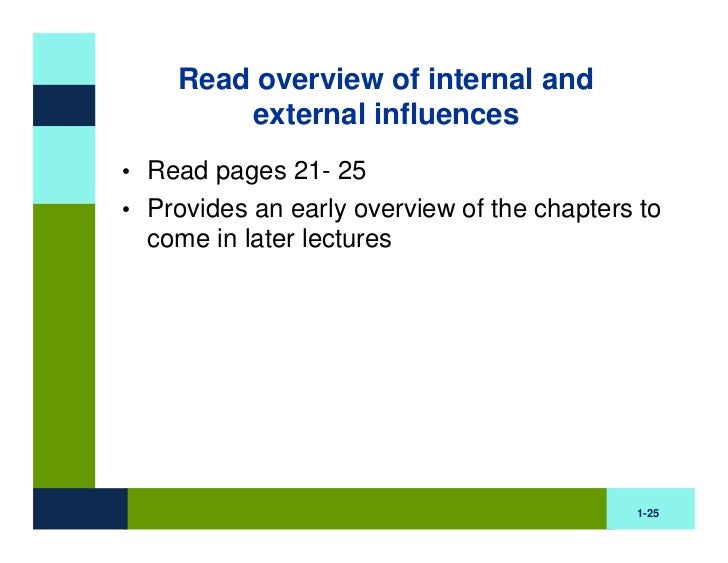 Read overview of internal and external influences

• Read pages 21- 25

• Provides an early overview of the chapters to come in later lectures

1-25